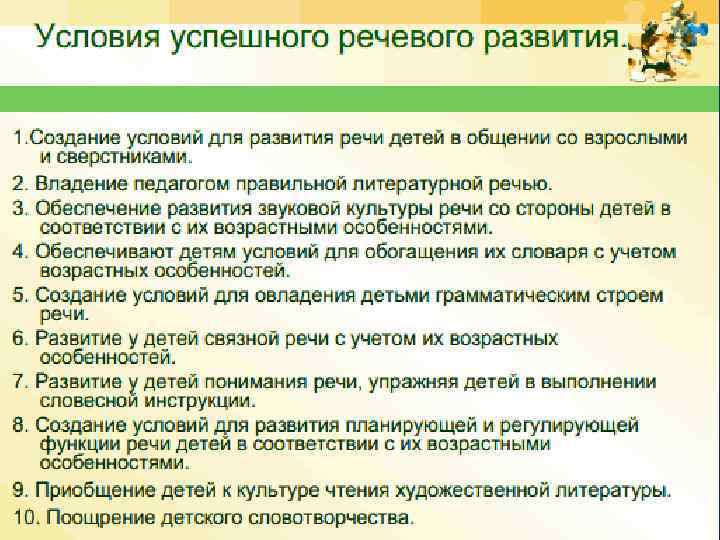 Условия успешного речевого развития.

1.Создание условий для развития речи детей в общении со взрослыми и сверстниками.

2. Владение педагогом правильной литературной речью.

3. Обеспечение развития звуковой культуры речи со стороны детей в соответствии с их возрастными особенностями.

4. Обеспечивают детям условий для обогащения их словаря с учетом возрастных особенностей.

5. Создание условий для овладения детьми грамматическим строем речи.

6. Развитие у детей связной речи с учетом их возрастных особенностей.

7. Развитие у детей понимания речи, упражняя детей в выполнении словесной инструкции.

8. Создание условий для развития планирующей и регулирующей функции речи детей в соответствии с их возрастными особенностями.

9. Приобщение детей к культуре чтения художественной литературы.

10. Поощрение детского словотворчества.